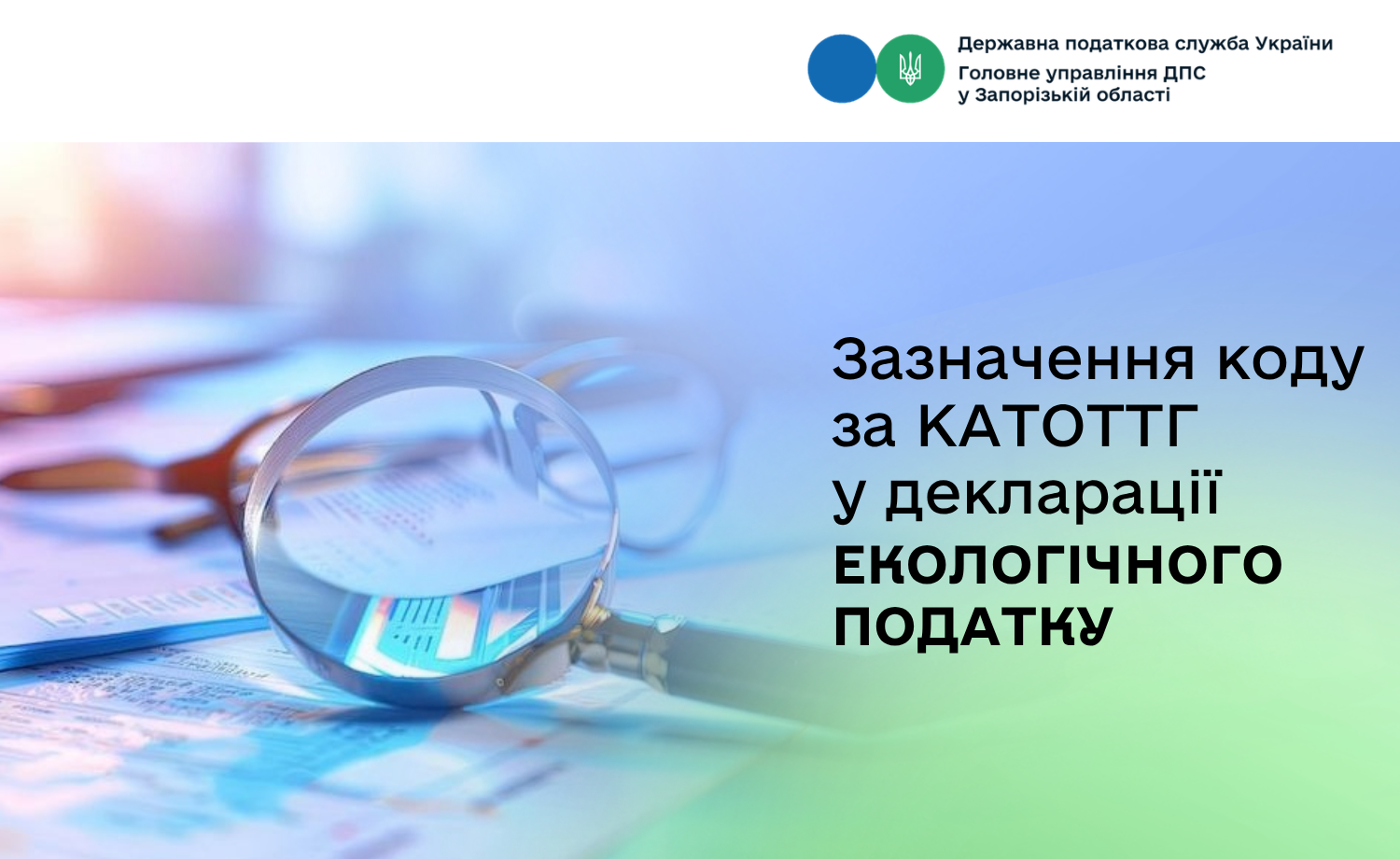 Державна податкова служба України
Головне управління ДПС
у Запорізькій області

Зазначення коду
за КАТОТТГ
у декларації
ЕКОЛОГІЧНОГО
ПОДАТКУ